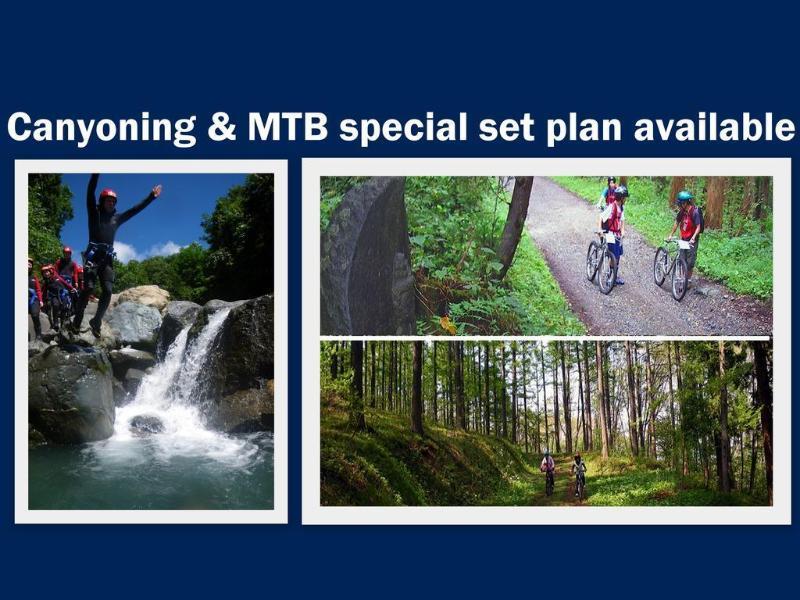 Canyoning & MTB special set plan available